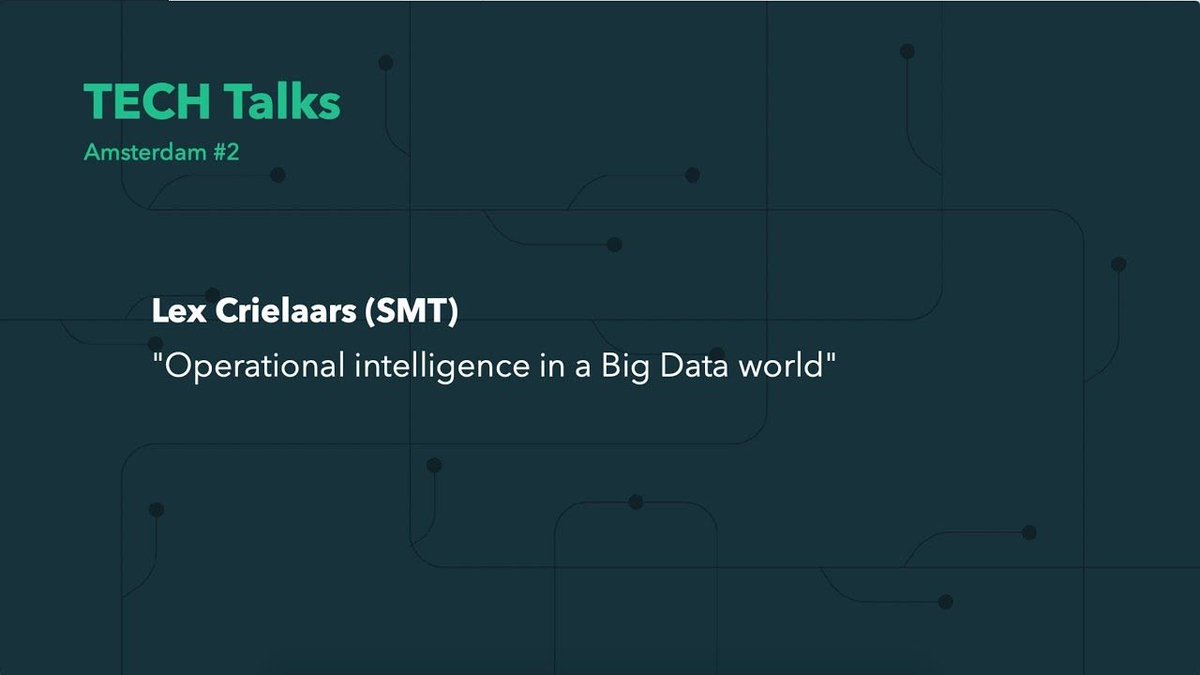 TECH Talks
Amsterdam #2

Lex Crielaars (SMT)
"Operational intelligence in a Big Data world"